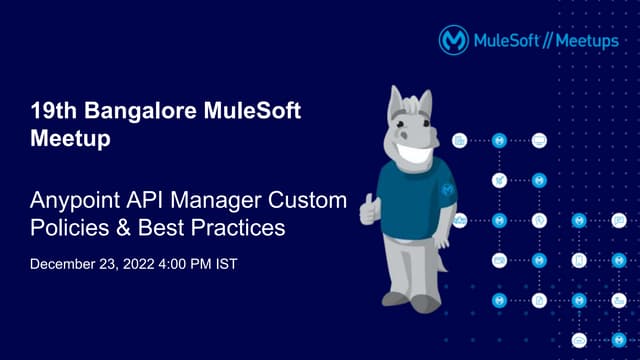 MuleSoft // Meetups

19th Bangalore MuleSoft Meetup

Anypoint API Manager Custom Policies & Best Practices

December 23, 2022 4:00 PM IST